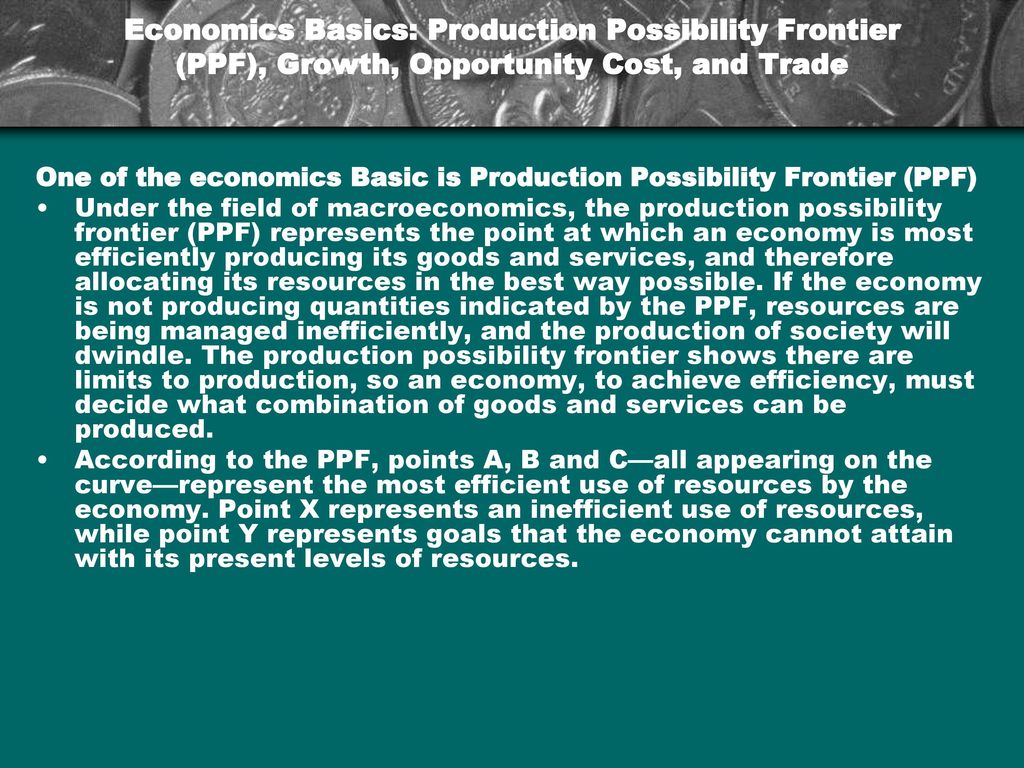 Economics Basics: Production Possibility Frontier (PPF), Growth, Opportunity Cost, and Trade

One of the economics Basic is Production Possibility Frontier (PPF)

• Under the field of macroeconomics, the production possibility frontier (PPF) represents the point at which an economy is most efficiently producing its goods and services, and therefore allocating its resources in the best way possible. If the economy is not producing quantities indicated by the PPF, resources are being managed inefficiently, and the production of society will dwindle. The production possibility frontier shows there are limits to production, so an economy, to achieve efficiency, must decide what combination of goods and services can be produced.

• According to the PPF, points A, B and C—all appearing on the curve—represent the most efficient use of resources by the economy. Point X represents an inefficient use of resources, while point Y represents goals that the economy cannot attain with its present levels of resources.